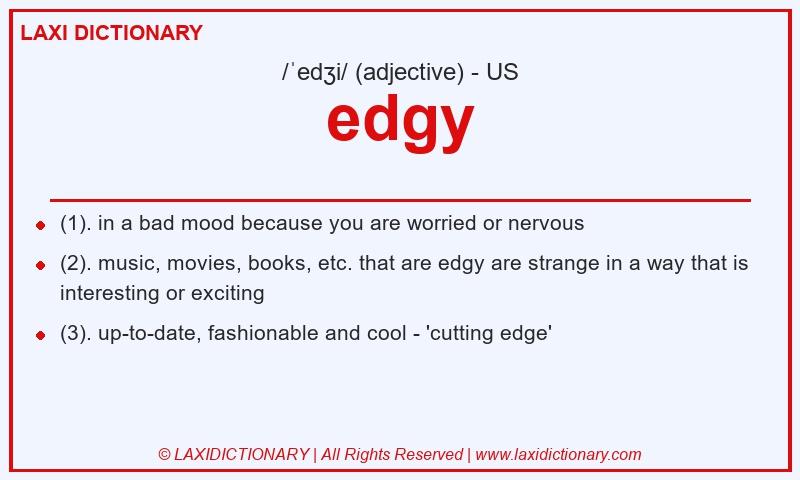 LAXI DICTIONARY

/ˈedʒi/ (adjective) - US

edgy

- (1). in a bad mood because you are worried or nervous
- (2). music, movies, books, etc. that are edgy are strange in a way that is interesting or exciting
- (3). up-to-date, fashionable and cool - 'cutting edge'

© LAXIDICTIONARY | All Rights Reserved | www.laxidictionary.com